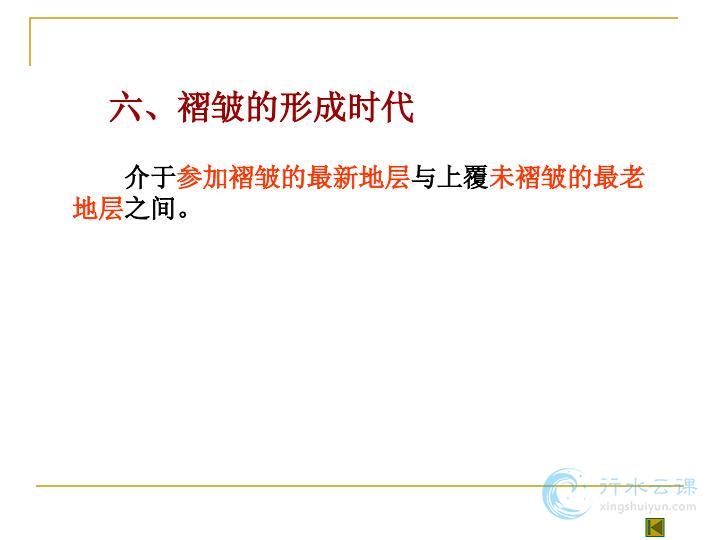 六、褶皱的形成时代

介于参加褶皱的最新地层与上覆未褶皱的最老地层之间。

行水云课
xingshuiyun.com